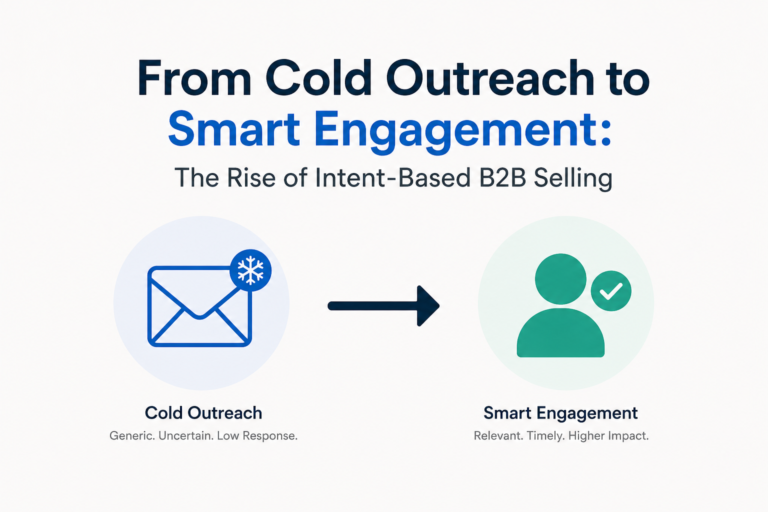 From Cold Outreach to Smart Engagement:

The Rise of Intent-Based B2B Selling

Cold Outreach

Generic. Uncertain. Low Response.

Smart Engagement

Relevant. Timely. Higher Impact.